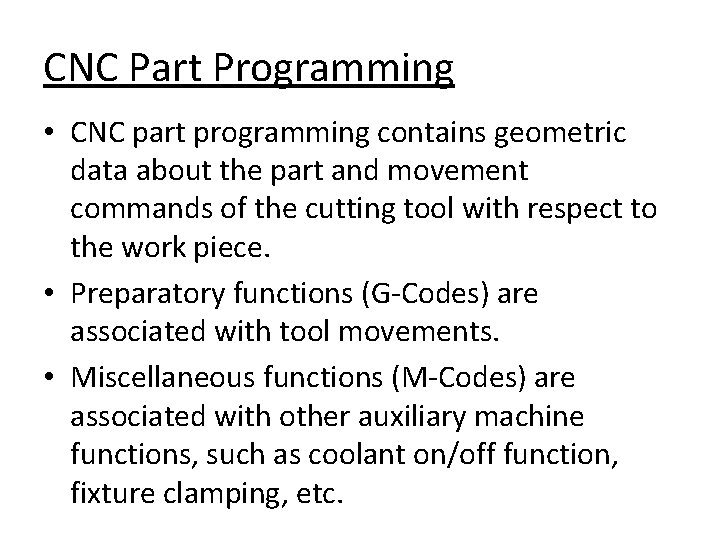 CNC Part Programming

• CNC part programming contains geometric data about the part and movement commands of the cutting tool with respect to the work piece.

• Preparatory functions (G-Codes) are associated with tool movements.

• Miscellaneous functions (M-Codes) are associated with other auxiliary machine functions, such as coolant on/off function, fixture clamping, etc.